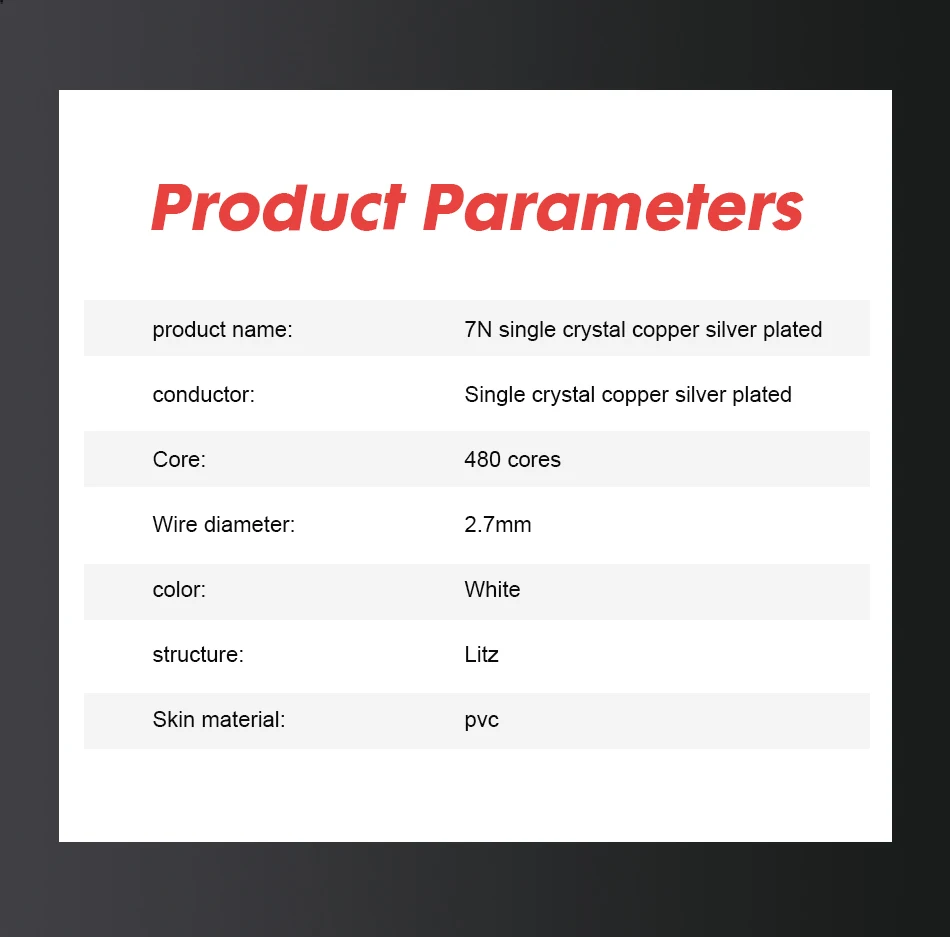 Product Parameters

| | |
|---|---|
| product name: | 7N single crystal copper silver plated |
| conductor: | Single crystal copper silver plated |
| Core: | 480 cores |
| Wire diameter: | 2.7mm |
| color: | White |
| structure: | Litz |
| Skin material: | pvc |